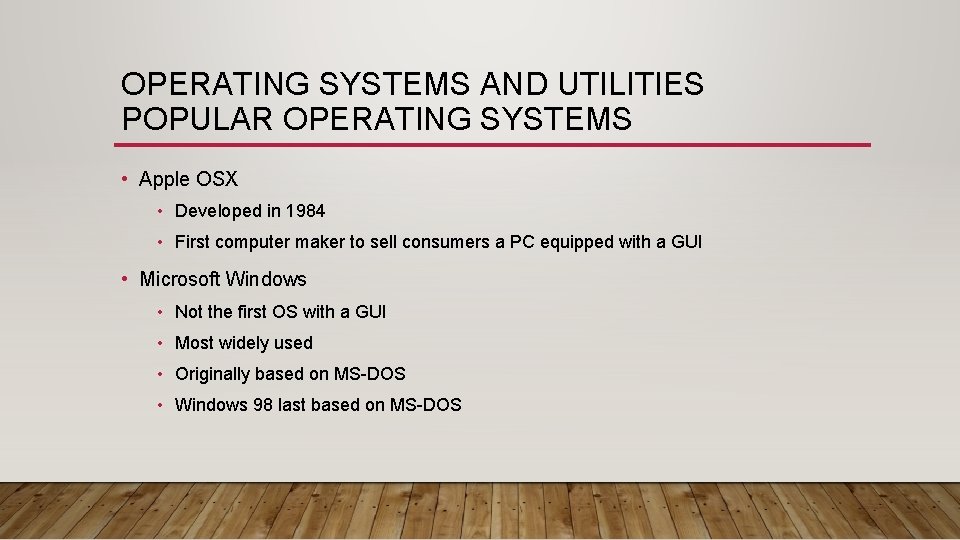 OPERATING SYSTEMS AND UTILITIES
POPULAR OPERATING SYSTEMS

• Apple OSX
  • Developed in 1984
  • First computer maker to sell consumers a PC equipped with a GUI
• Microsoft Windows
  • Not the first OS with a GUI
  • Most widely used
  • Originally based on MS-DOS
  • Windows 98 last based on MS-DOS